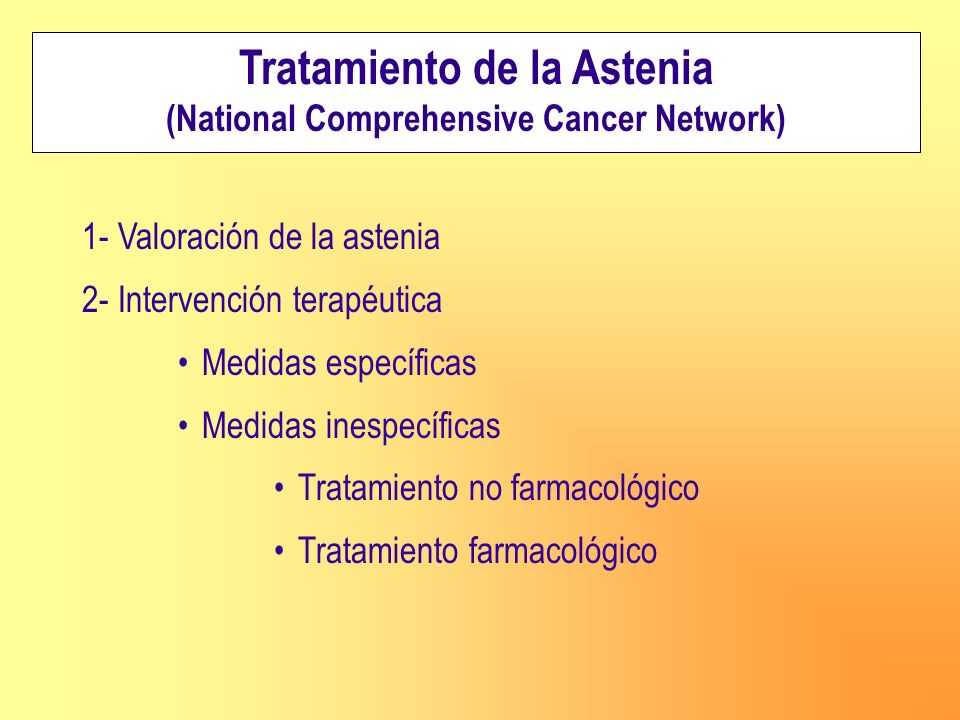 Tratamiento de la Astenia
(National Comprehensive Cancer Network)

1- Valoración de la astenia

2- Intervención terapéutica

• Medidas específicas

• Medidas inespecíficas

• Tratamiento no farmacológico

• Tratamiento farmacológico